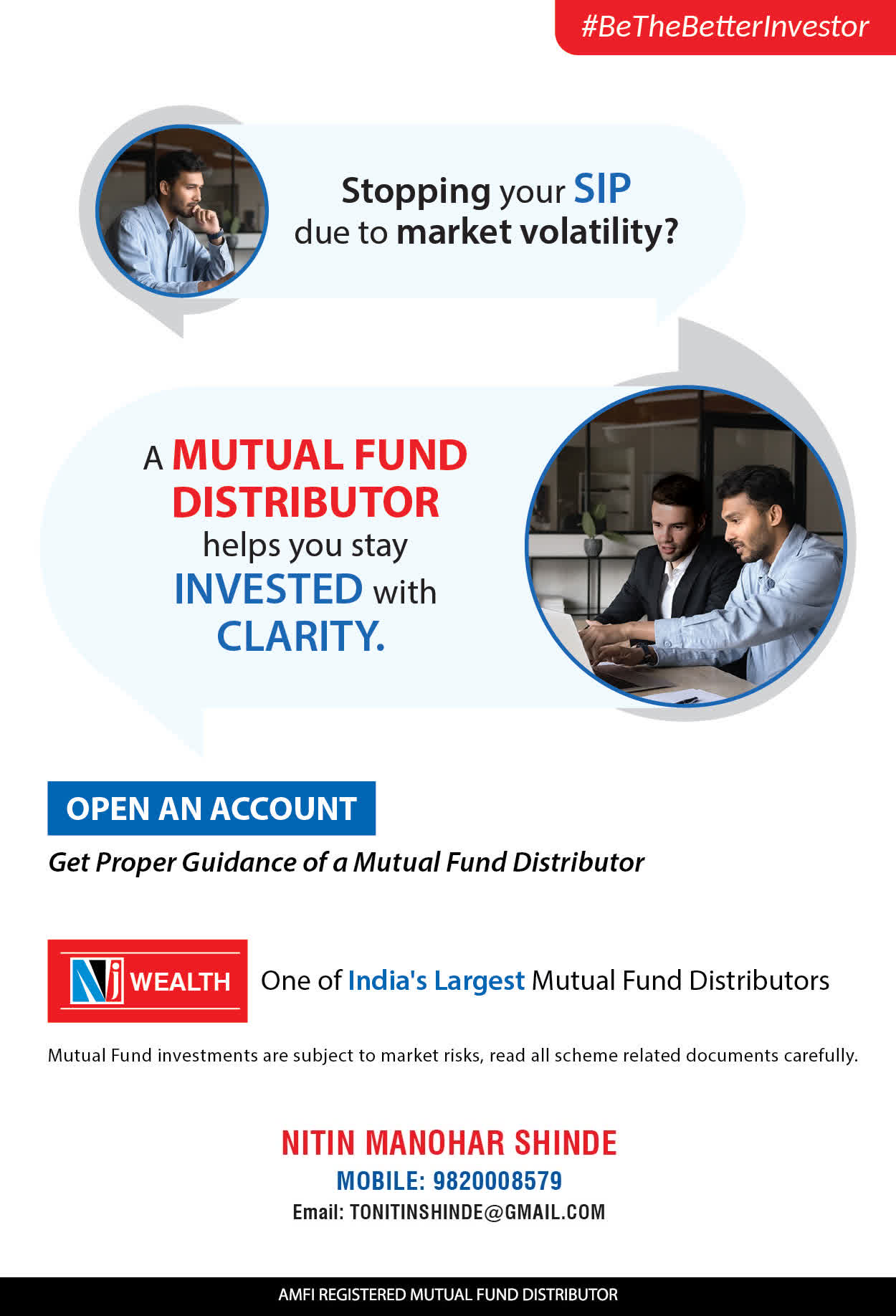 #BeTheBetterInvestor

Stopping your SIP due to market volatility?

A MUTUAL FUND DISTRIBUTOR helps you stay INVESTED with CLARITY.

OPEN AN ACCOUNT

Get Proper Guidance of a Mutual Fund Distributor

NJ WEALTH

One of India's Largest Mutual Fund Distributors

Mutual Fund investments are subject to market risks, read all scheme related documents carefully.

NITIN MANOHAR SHINDE
MOBILE: 9820008579
Email: TONITINSHINDE@GMAIL.COM

AMFI REGISTERED MUTUAL FUND DISTRIBUTOR